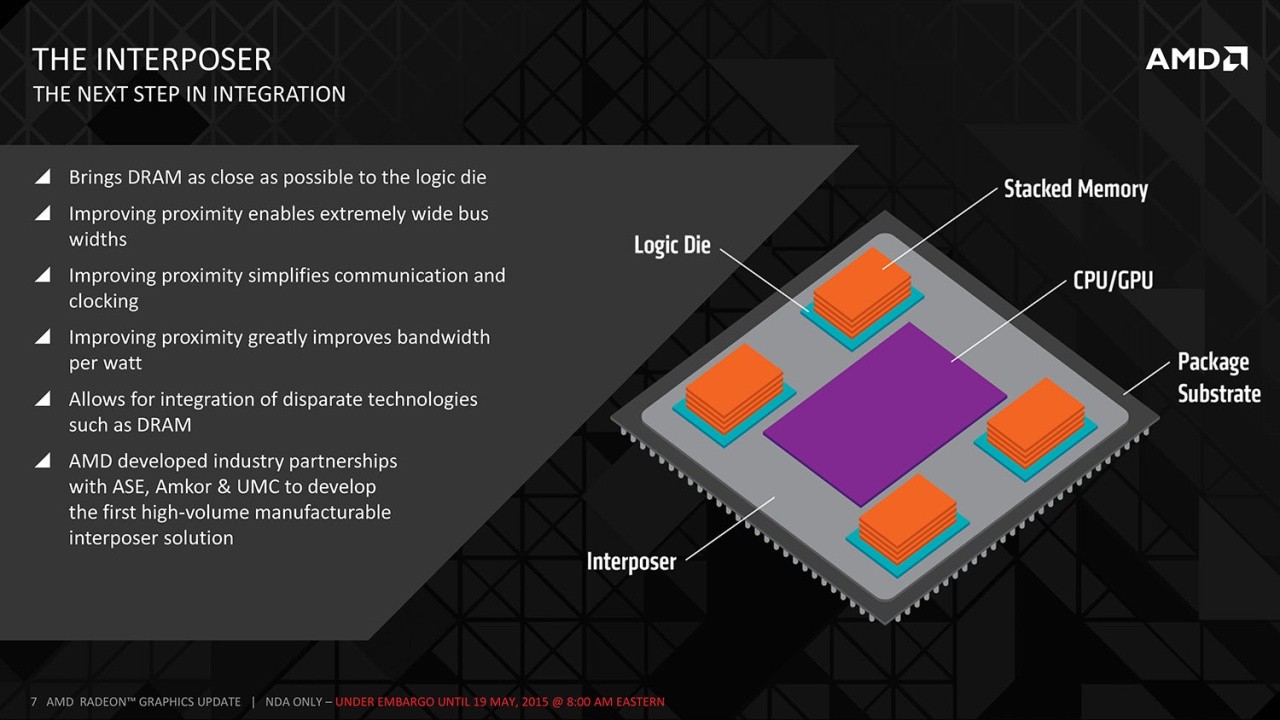 THE INTERPOSER
THE NEXT STEP IN INTEGRATION

AMD

◢ Brings DRAM as close as possible to the logic die
◢ Improving proximity enables extremely wide bus widths
◢ Improving proximity simplifies communication and clocking
◢ Improving proximity greatly improves bandwidth per watt
◢ Allows for integration of disparate technologies such as DRAM
◢ AMD developed industry partnerships with ASE, Amkor & UMC to develop the first high-volume manufacturable interposer solution

Stacked Memory
Logic Die
CPU/GPU
Package Substrate
Interposer

7 AMD RADEON™ GRAPHICS UPDATE | NDA ONLY – UNDER EMBARGO UNTIL 19 MAY, 2015 @ 8:00 AM EASTERN